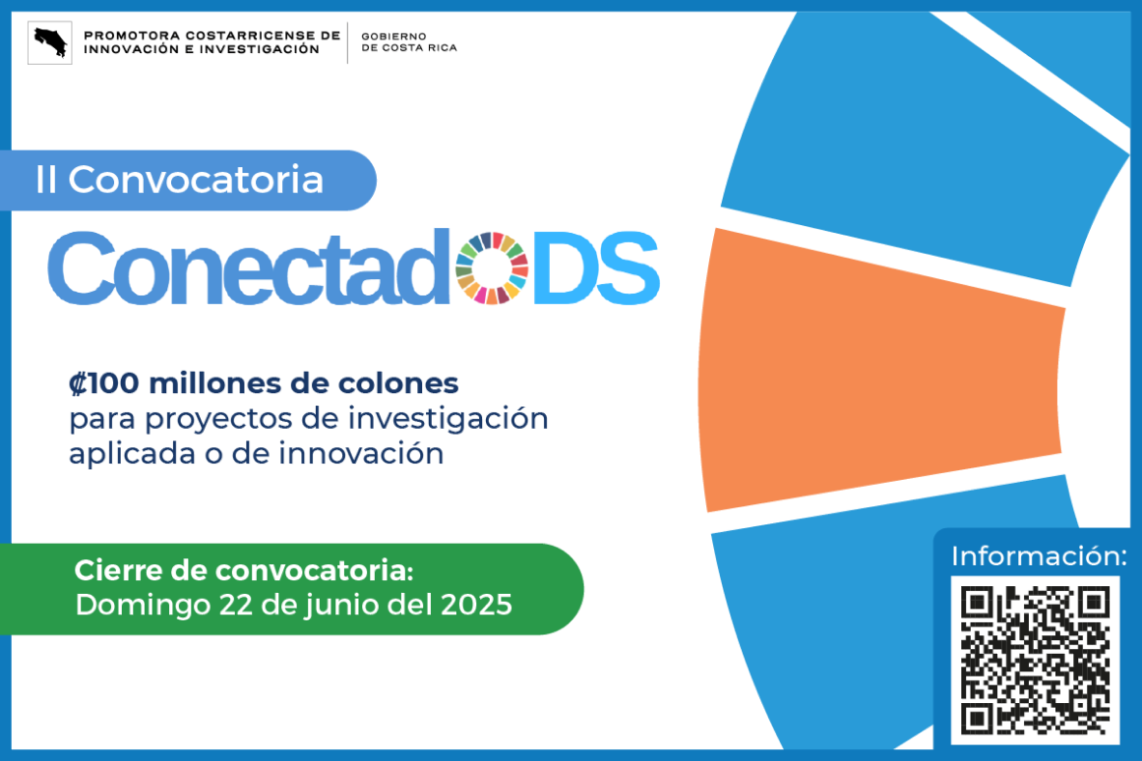 PROMOTORA COSTARRICENSE DE INNOVACIÓN E INVESTIGACIÓN

GOBIERNO DE COSTA RICA

II Convocatoria

ConectadODS

₡100 millones de colones para proyectos de investigación aplicada o de innovación

Cierre de convocatoria: Domingo 22 de junio del 2025

Información: